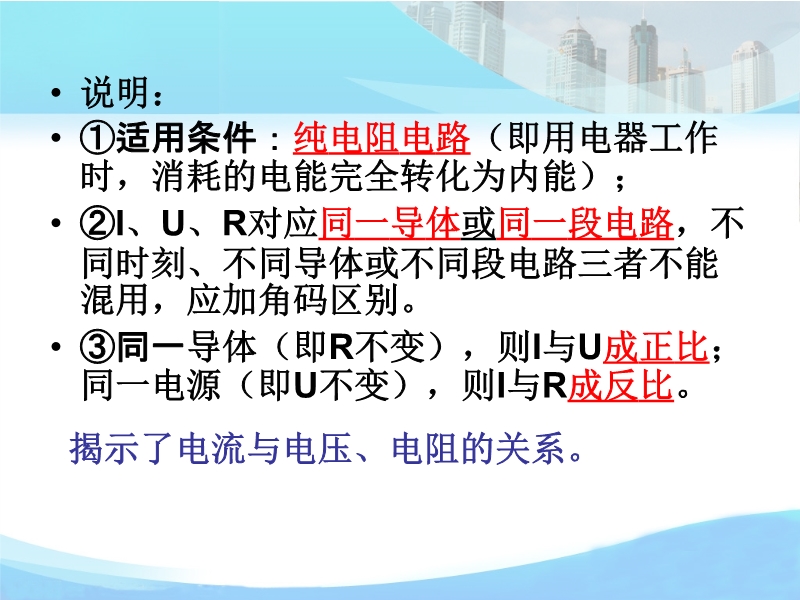 • 说明：
• ①适用条件：纯电阻电路（即用电器工作时，消耗的电能完全转化为内能）；
• ②I、U、R对应同一导体或同一段电路，不同时刻、不同导体或不同段电路三者不能混用，应加角码区别。
• ③同一导体（即R不变），则I与U成正比；同一电源（即U不变），则I与R成反比。

揭示了电流与电压、电阻的关系。